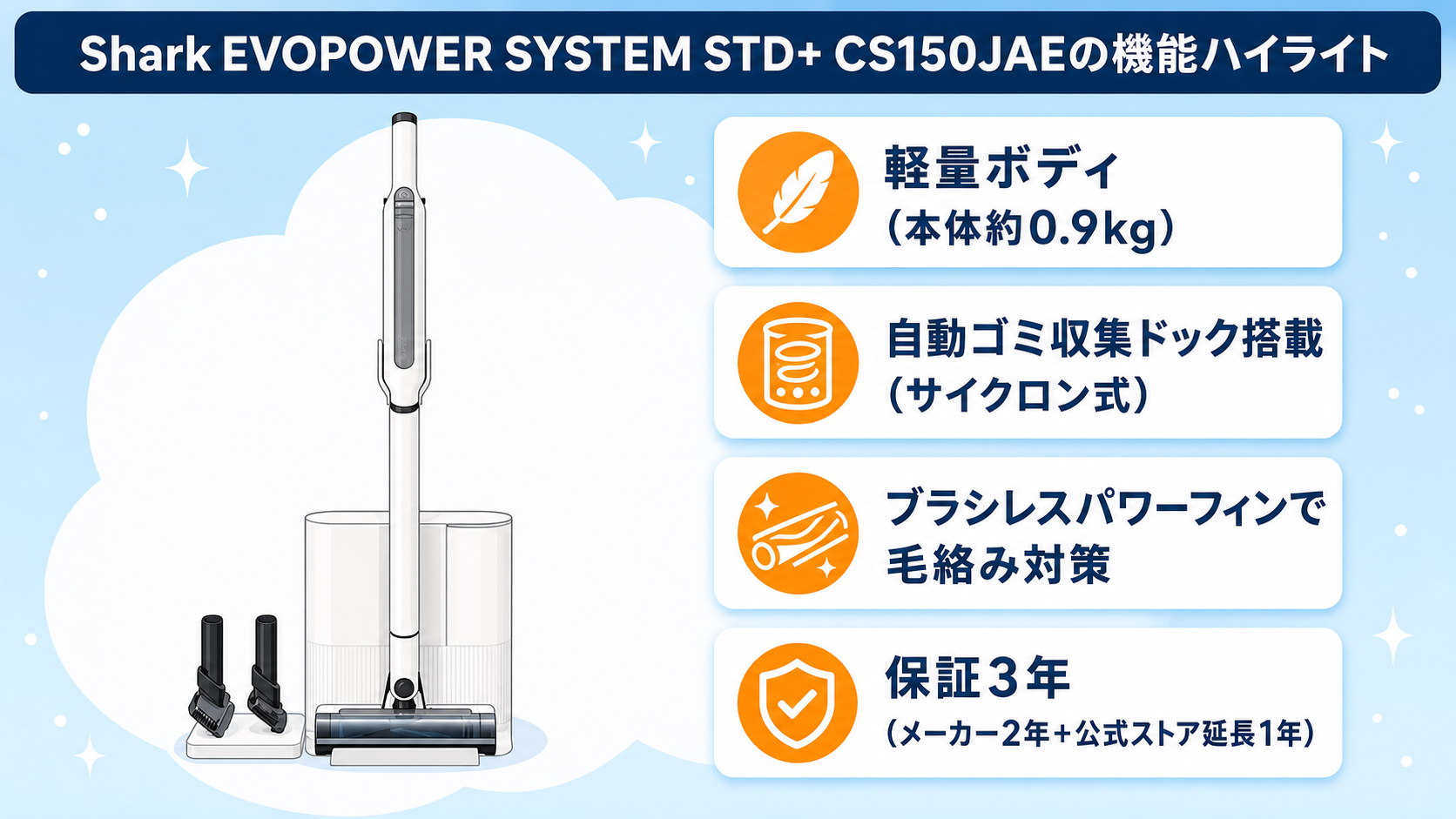 Shark EVOPOWER SYSTEM STD+ CS150JAEの機能ハイライト

軽量ボディ
（本体約0.9kg）

自動ゴミ収集ドック搭載
（サイクロン式）

ブラシレスパワーフィンで
毛絡み対策

保証3年
（メーカー2年＋公式ストア延長1年）